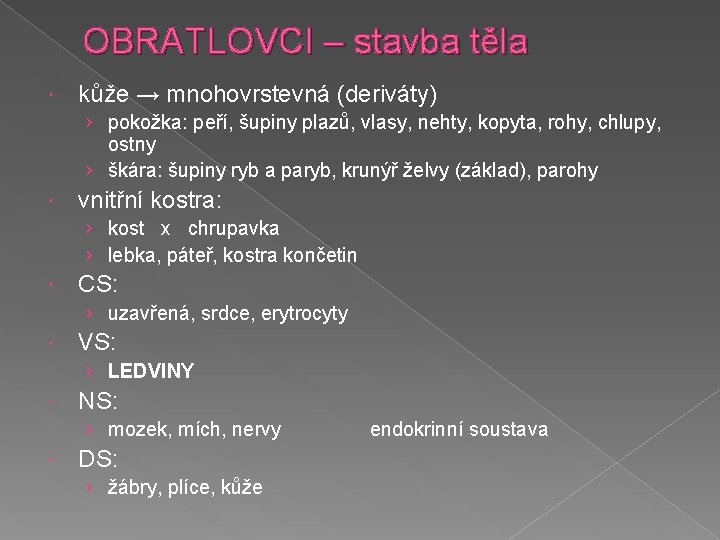 OBRATLOVCI – stavba těla

kůže → mnohovrstevná (deriváty)

› pokožka: peří, šupiny plazů, vlasy, nehty, kopyta, rohy, chlupy, ostny

› škára: šupiny ryb a paryb, krunýř želvy (základ), parohy

vnitřní kostra:

› kost x chrupavka

› lebka, páteř, kostra končetin

CS:

› uzavřená, srdce, erytrocyty

VS:

› LEDVINY

NS:

› mozek, mích, nervy endokrinní soustava

DS:

› žábry, plíce, kůže